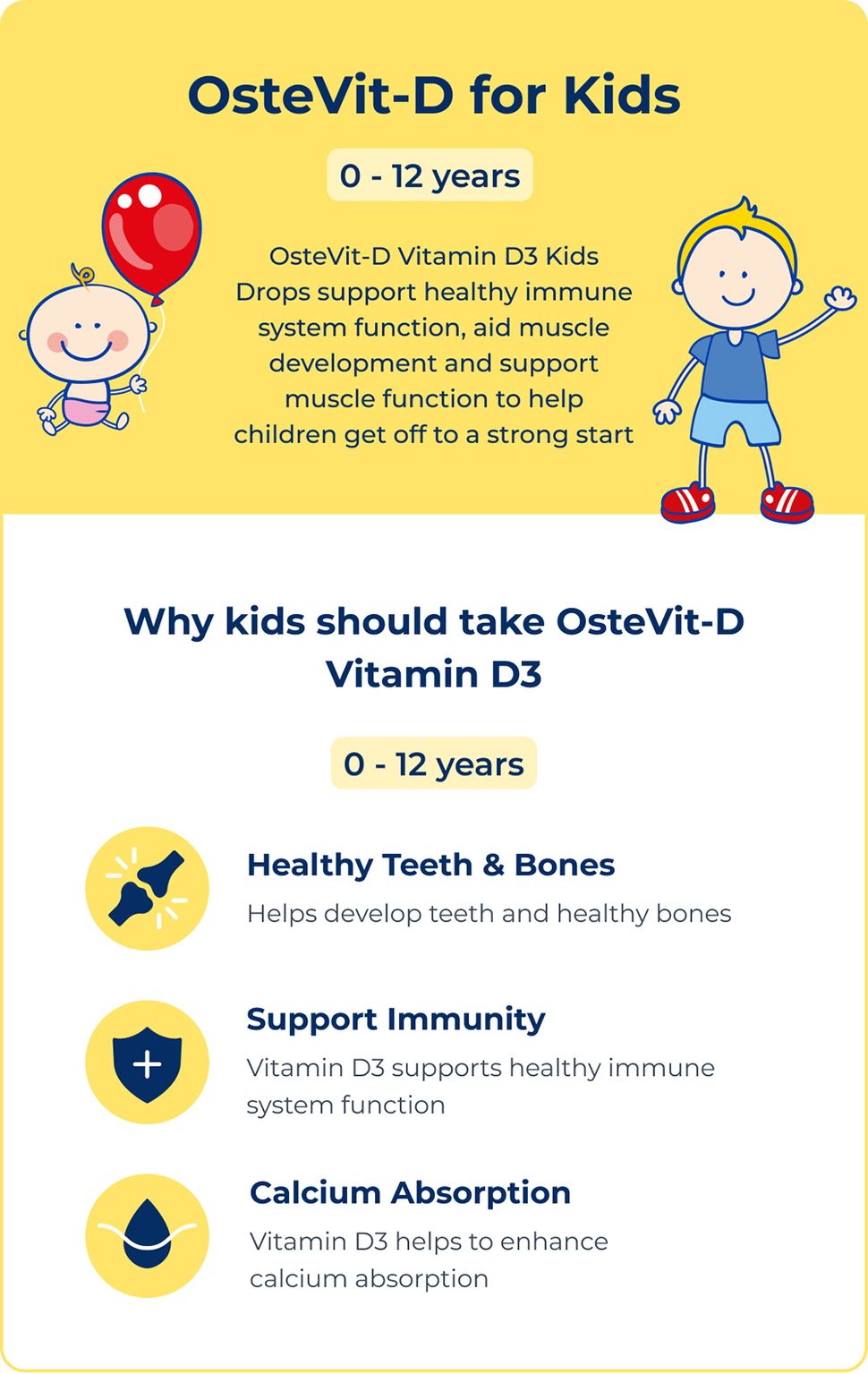 OsteVit-D for Kids

0 - 12 years

OsteVit-D Vitamin D3 Kids Drops support healthy immune system function, aid muscle development and support muscle function to help children get off to a strong start

Why kids should take OsteVit-D Vitamin D3

0 - 12 years

Healthy Teeth & Bones
Helps develop teeth and healthy bones

Support Immunity
Vitamin D3 supports healthy immune system function

Calcium Absorption
Vitamin D3 helps to enhance calcium absorption